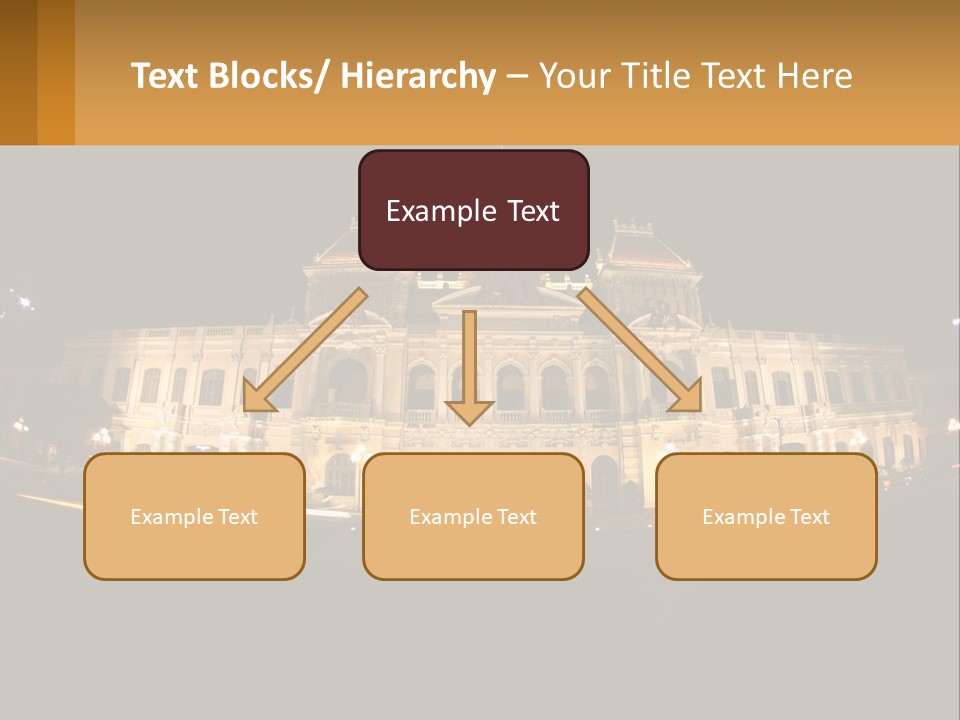 Text Blocks/ Hierarchy – Your Title Text Here

Example Text

Example Text

Example Text

Example Text